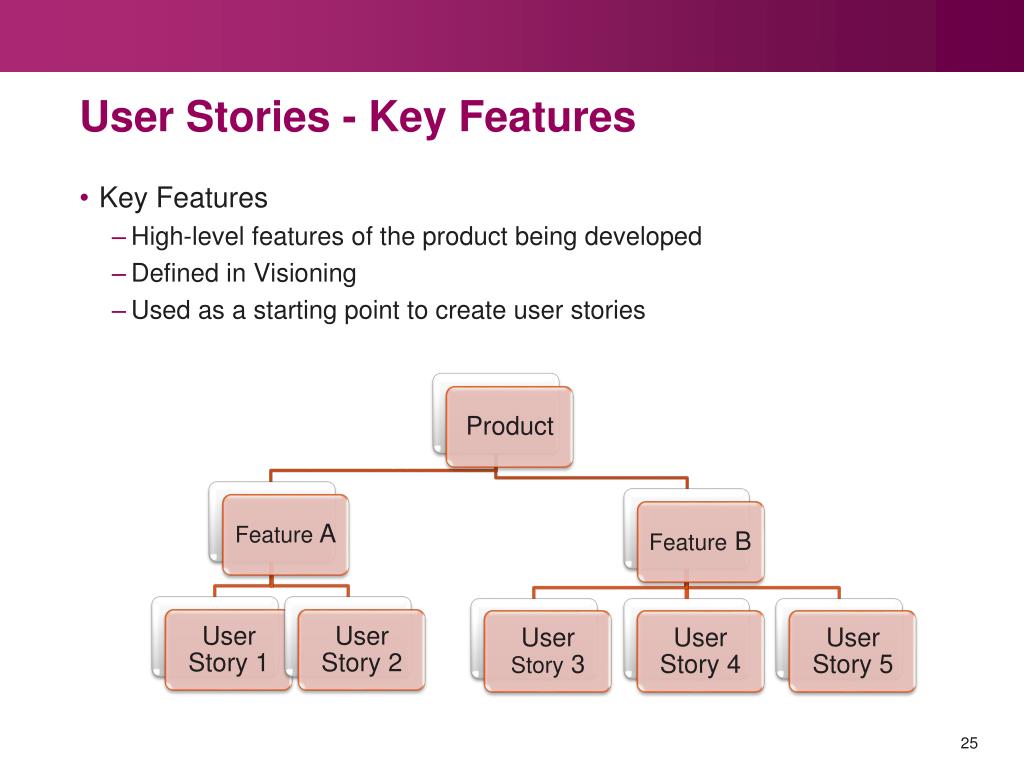 User Stories - Key Features

• Key Features
– High-level features of the product being developed
– Defined in Visioning
– Used as a starting point to create user stories

Product

Feature A

Feature B

User Story 1

User Story 2

User Story 3

User Story 4

User Story 5

25